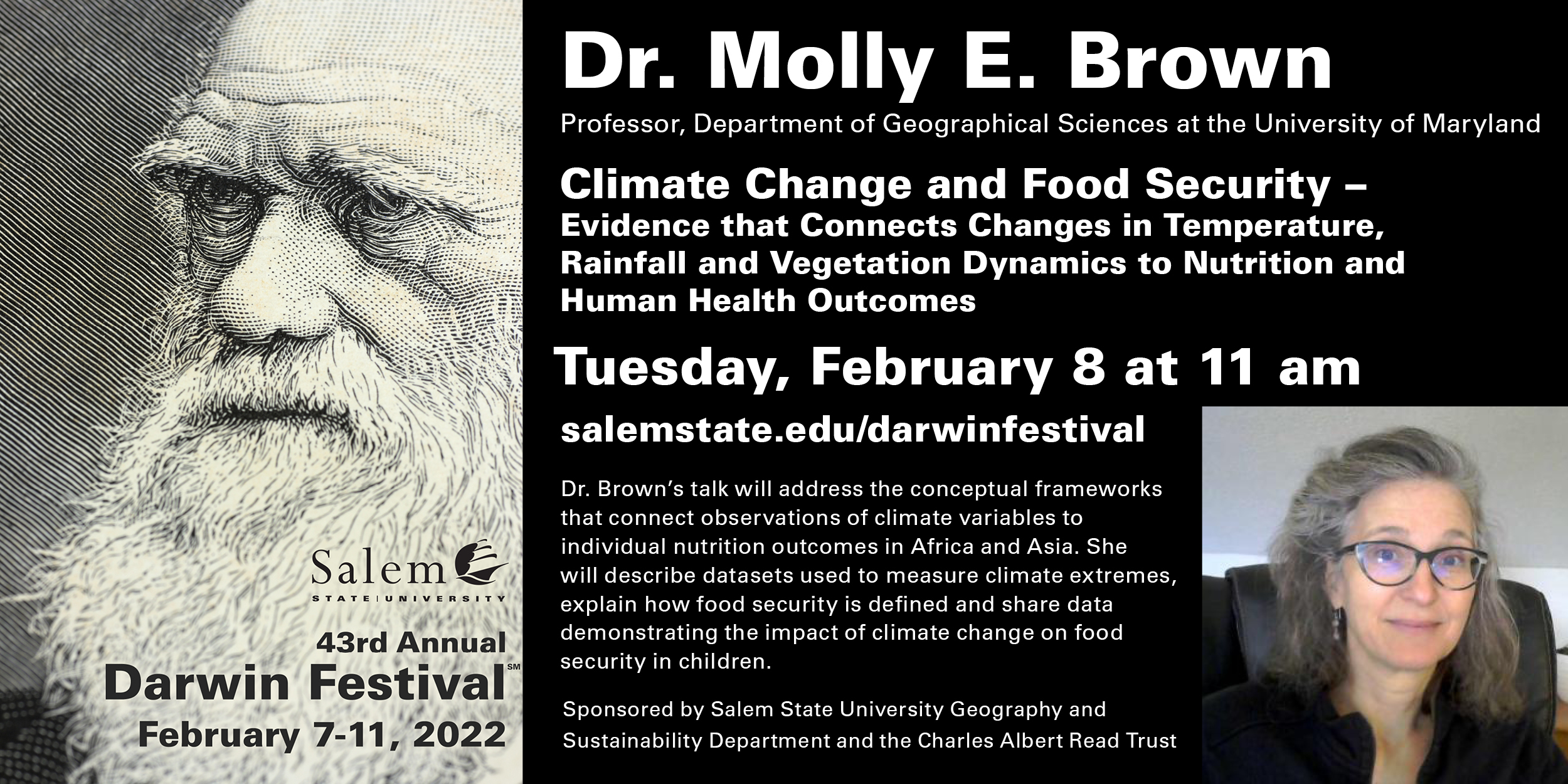 Salem
STATE | UNIVERSITY

43rd Annual
Darwin Festival℠
February 7-11, 2022

Dr. Molly E. Brown

Professor, Department of Geographical Sciences at the University of Maryland

Climate Change and Food Security – Evidence that Connects Changes in Temperature, Rainfall and Vegetation Dynamics to Nutrition and Human Health Outcomes

Tuesday, February 8 at 11 am

salemstate.edu/darwinfestival

Dr. Brown's talk will address the conceptual frameworks that connect observations of climate variables to individual nutrition outcomes in Africa and Asia. She will describe datasets used to measure climate extremes, explain how food security is defined and share data demonstrating the impact of climate change on food security in children.

Sponsored by Salem State University Geography and Sustainability Department and the Charles Albert Read Trust